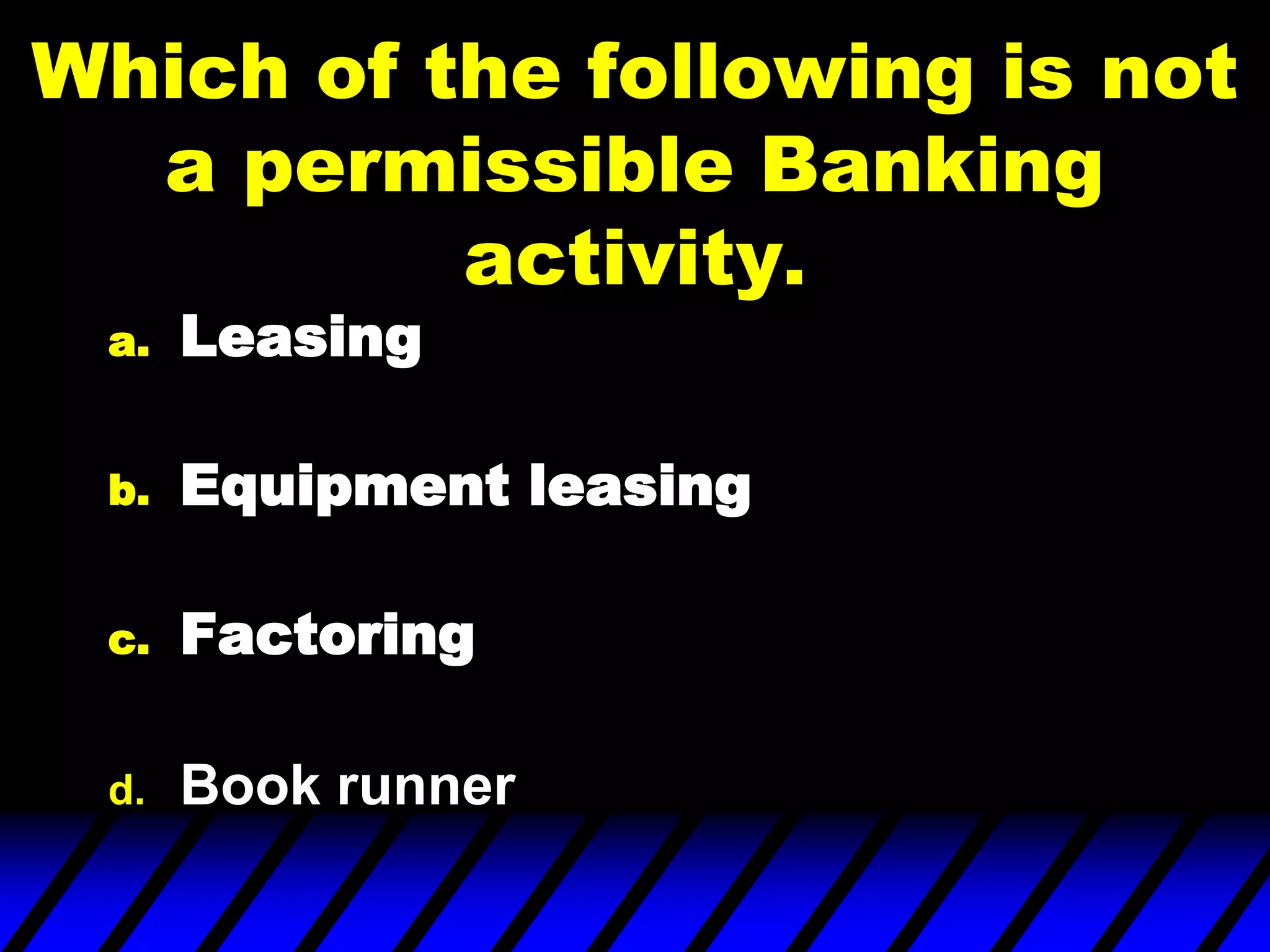 Which of the following is not a permissible Banking activity.

a. Leasing

b. Equipment leasing

c. Factoring

d. Book runner